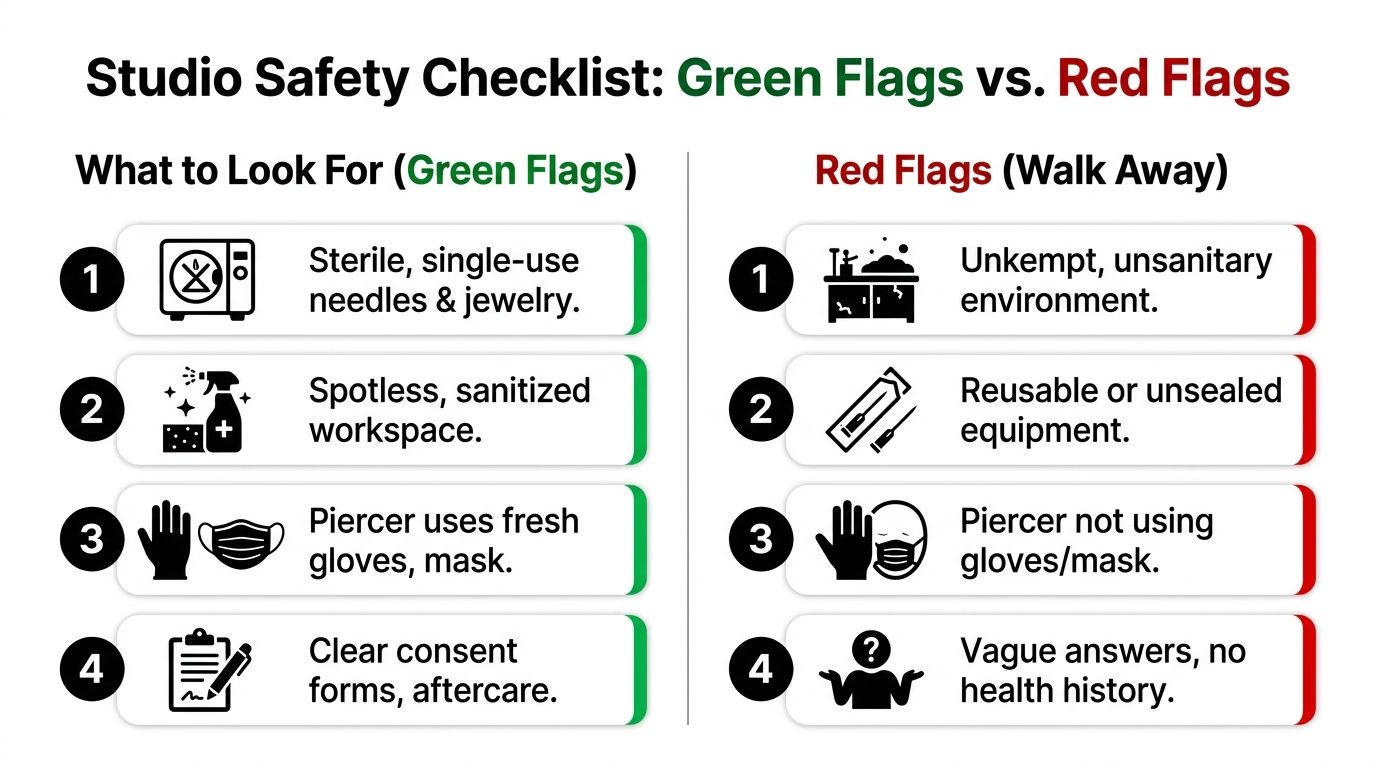 Studio Safety Checklist: Green Flags vs. Red Flags

What to Look For (Green Flags)

1 Sterile, single-use needles & jewelry.

2 Spotless, sanitized workspace.

3 Piercer uses fresh gloves, mask.

4 Clear consent forms, aftercare.

Red Flags (Walk Away)

1 Unkempt, unsanitary environment.

2 Reusable or unsealed equipment.

3 Piercer not using gloves/mask.

4 Vague answers, no health history.